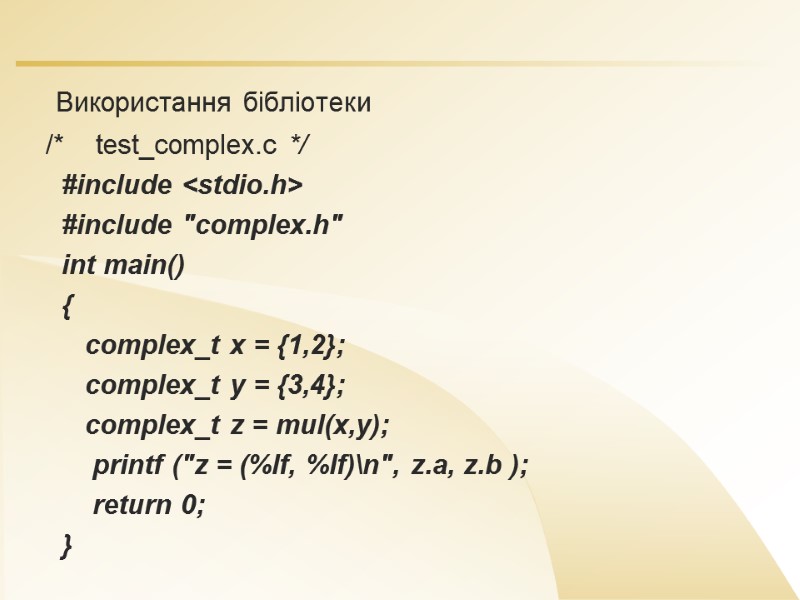 Використання бібліотеки
/*   test_complex.c  */
#include <stdio.h>
#include "complex.h"
int main()
{
complex_t x = {1,2};
complex_t y = {3,4};
complex_t z = mul(x,y);
printf ("z = (%lf, %lf)\n", z.a, z.b );
return 0;
}